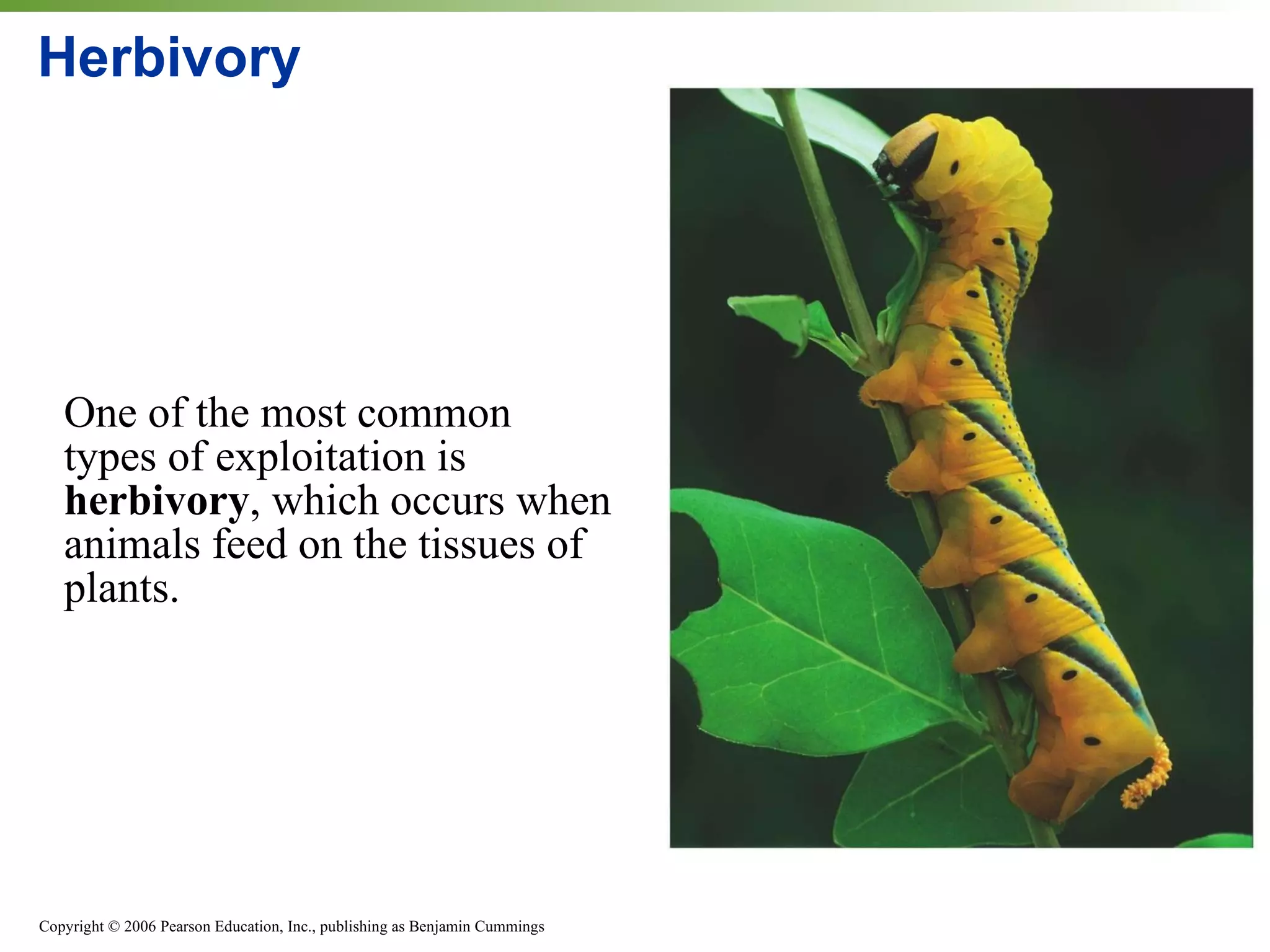 Herbivory

One of the most common types of exploitation is herbivory, which occurs when animals feed on the tissues of plants.

Copyright © 2006 Pearson Education, Inc., publishing as Benjamin Cummings